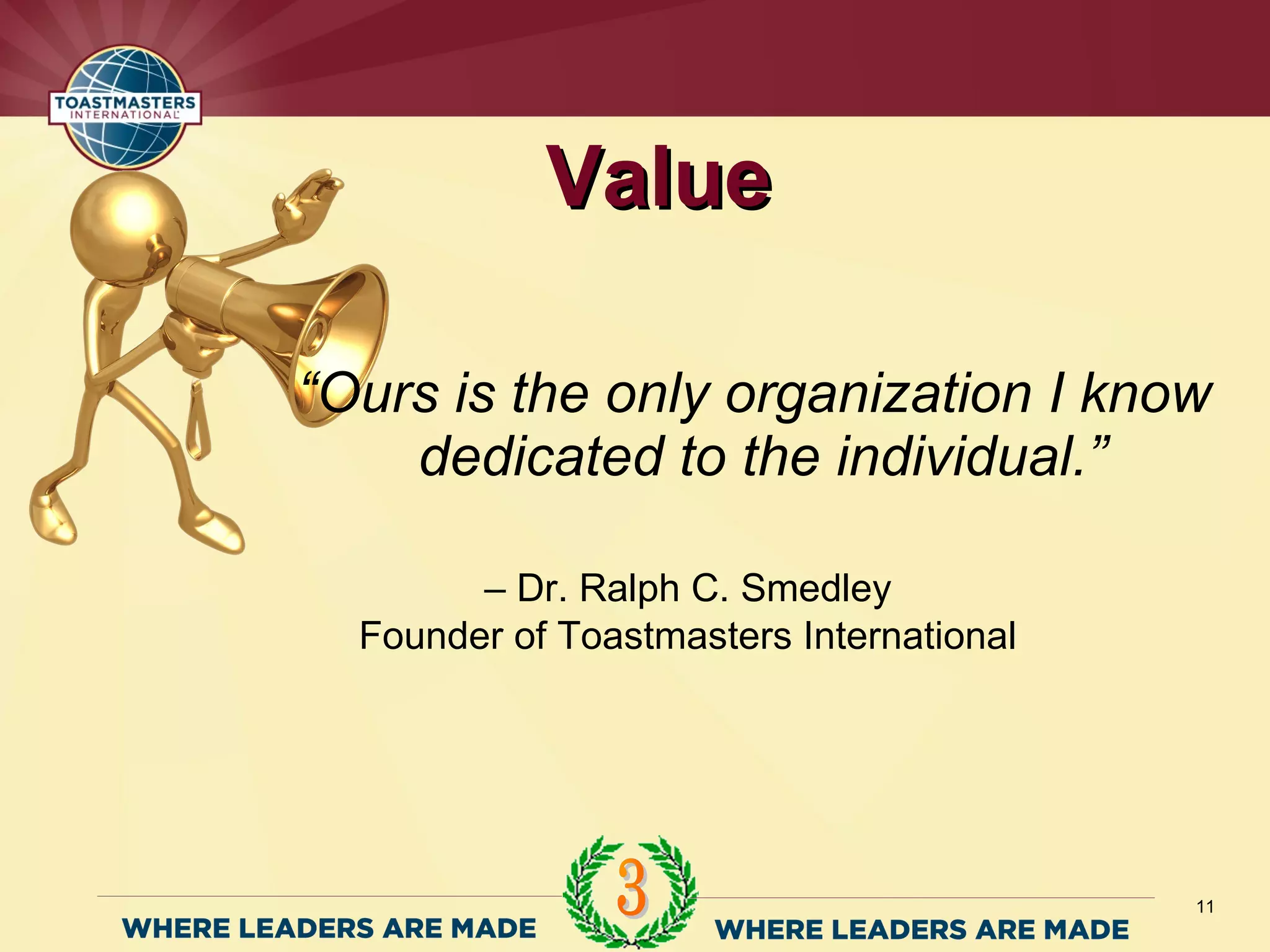 TOASTMASTERS
INTERNATIONAL

Value

“Ours is the only organization I know dedicated to the individual.”

– Dr. Ralph C. Smedley
Founder of Toastmasters International

WHERE LEADERS ARE MADE
3
WHERE LEADERS ARE MADE
11